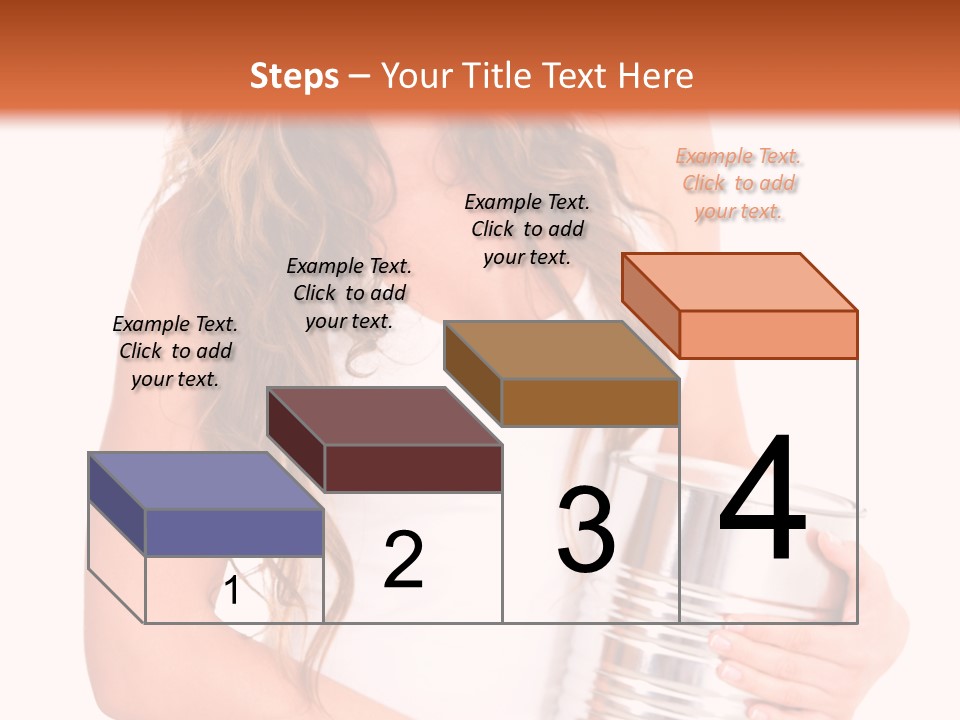 Steps – Your Title Text Here

Example Text. Click to add your text.

Example Text. Click to add your text.

Example Text. Click to add your text.

Example Text. Click to add your text.

1

2

3

4